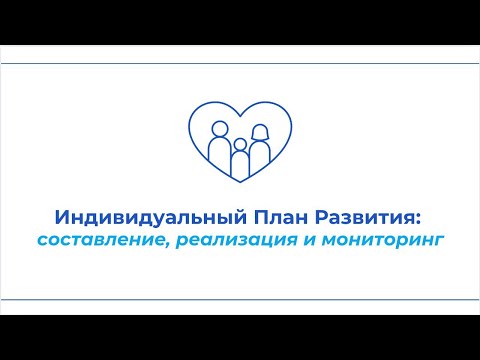 Индивидуальный План Развития:
составление, реализация и мониторинг